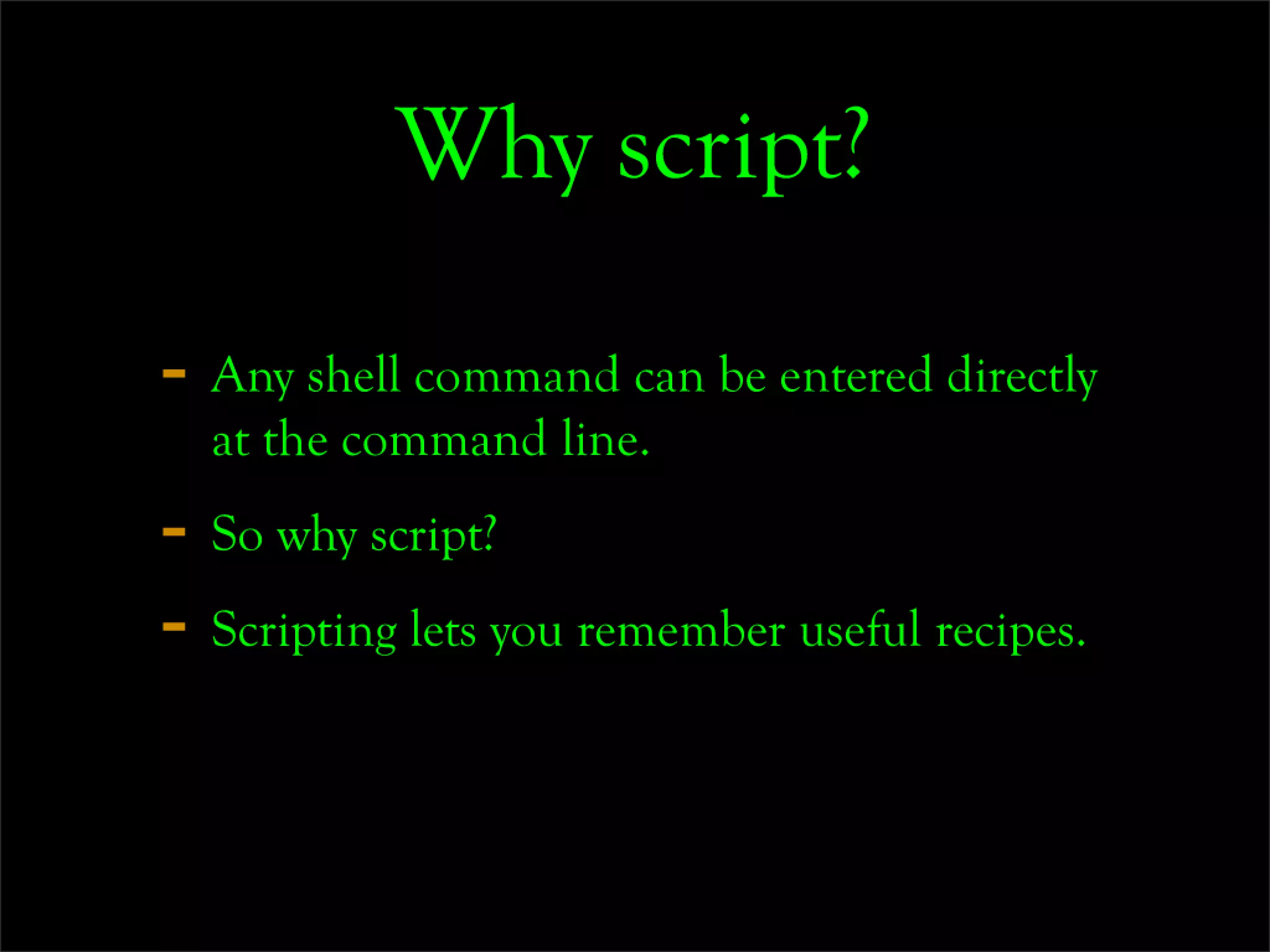 Why script?

- Any shell command can be entered directly at the command line.

- So why script?

- Scripting lets you remember useful recipes.